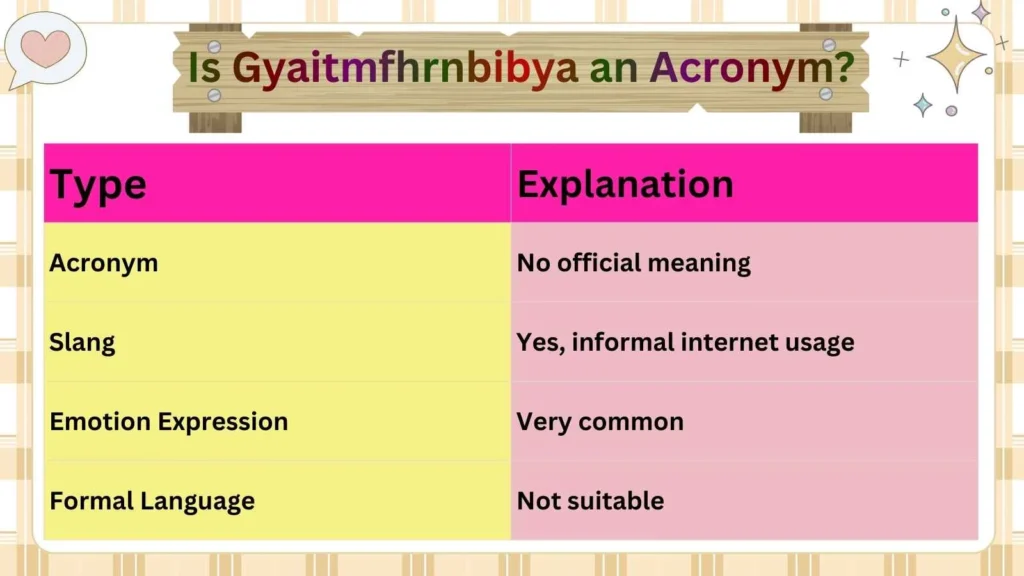 Is Gyaitmfhrnbibya an Acronym?

| Type | Explanation |
|---|---|
| Acronym | No official meaning |
| Slang | Yes, informal internet usage |
| Emotion Expression | Very common |
| Formal Language | Not suitable |